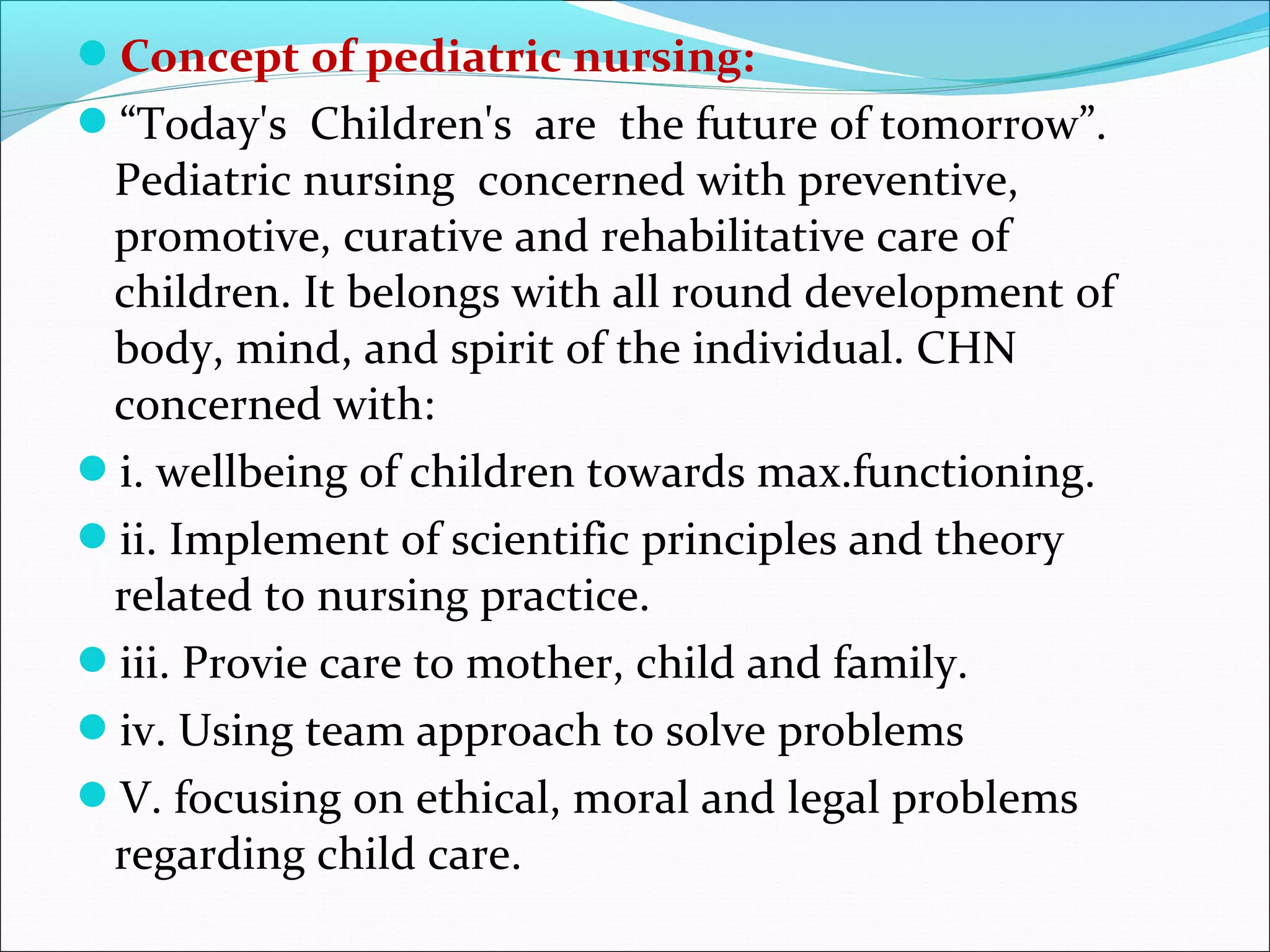 Concept of pediatric nursing:

“Today's Children's are the future of tomorrow”. Pediatric nursing concerned with preventive, promotive, curative and rehabilitative care of children. It belongs with all round development of body, mind, and spirit of the individual. CHN concerned with:

i. wellbeing of children towards max.functioning.

ii. Implement of scientific principles and theory related to nursing practice.

iii. Provie care to mother, child and family.

iv. Using team approach to solve problems

V. focusing on ethical, moral and legal problems regarding child care.